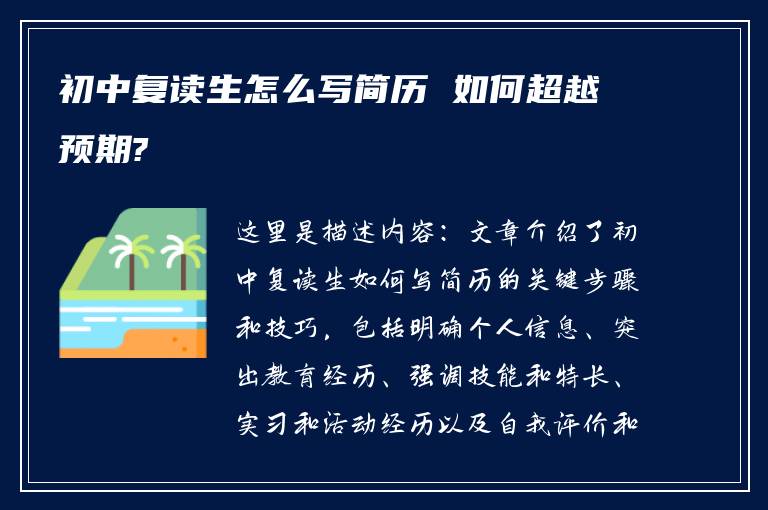 初中复读生怎么写简历 如何超越预期?

这里是描述内容：文章介绍了初中复读生如何写简历的关键步骤和技巧，包括明确个人信息、突出教育经历、强调技能和特长、实习和活动经历以及自我评价和